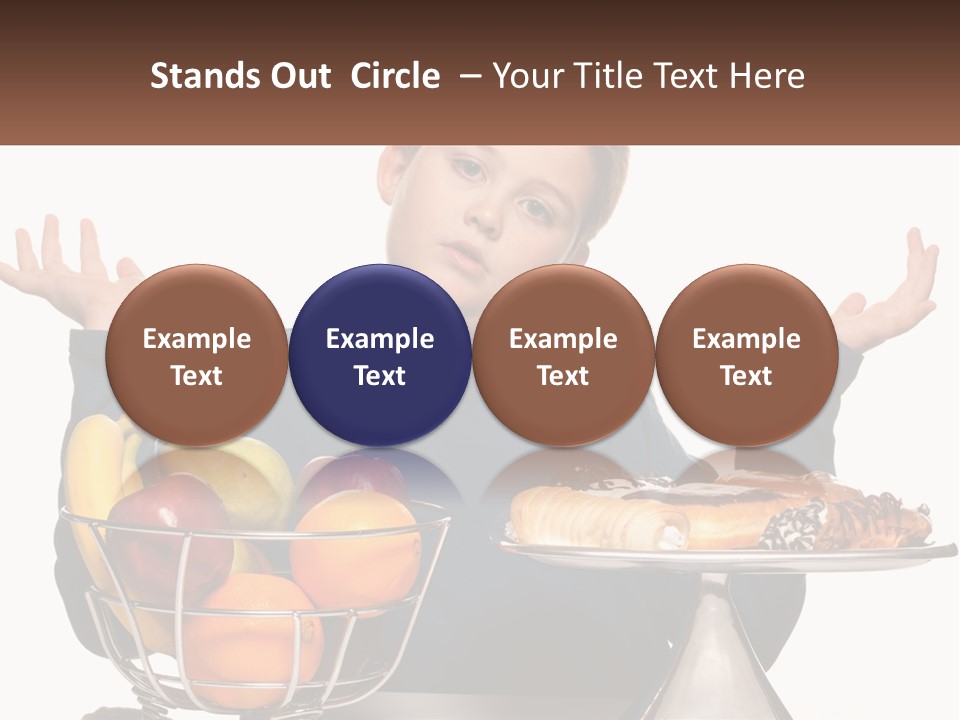 Stands Out Circle – Your Title Text Here

Example Text

Example Text

Example Text

Example Text